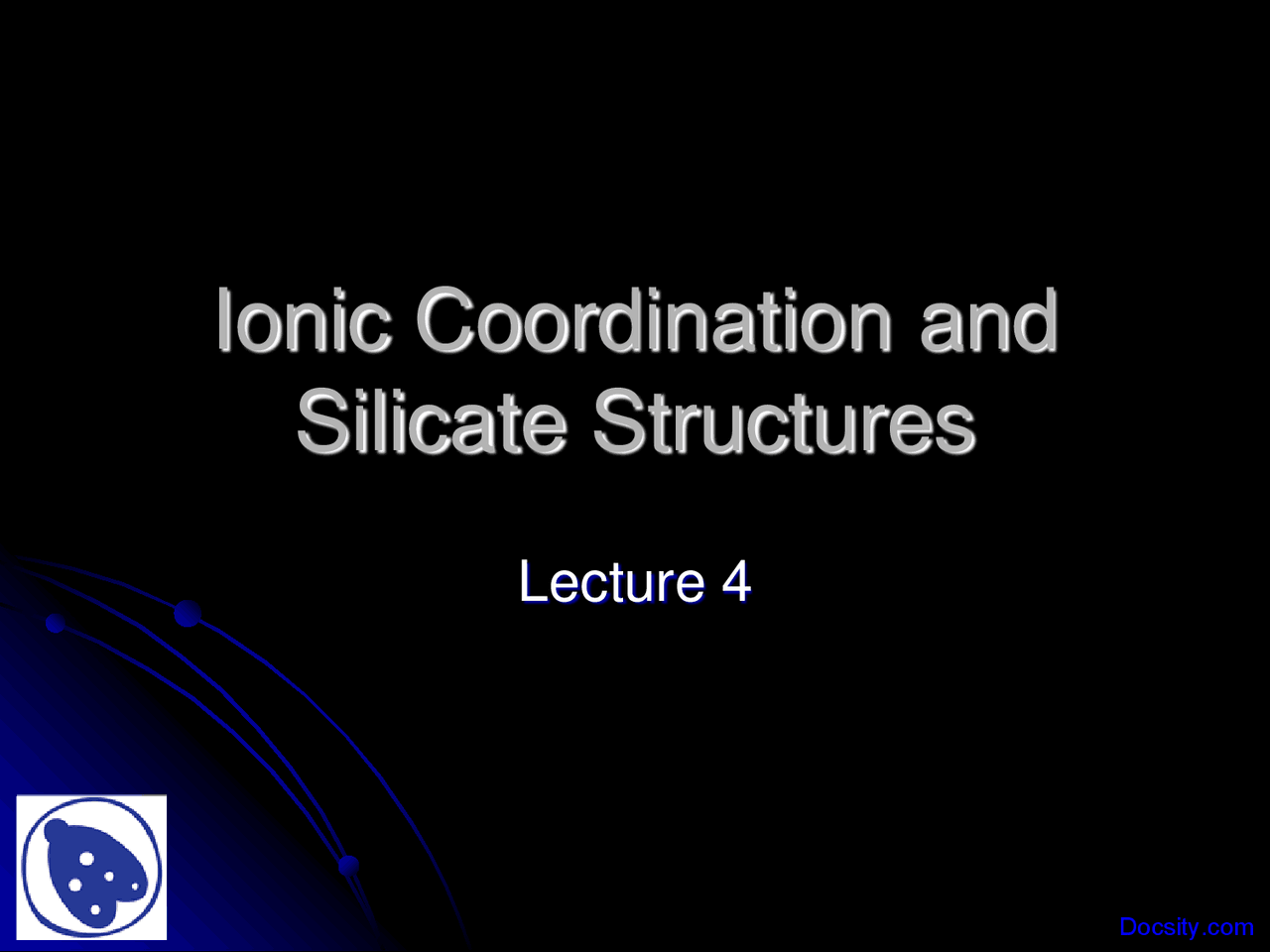 Ionic Coordination and Silicate Structures

Lecture 4

Docsity.com